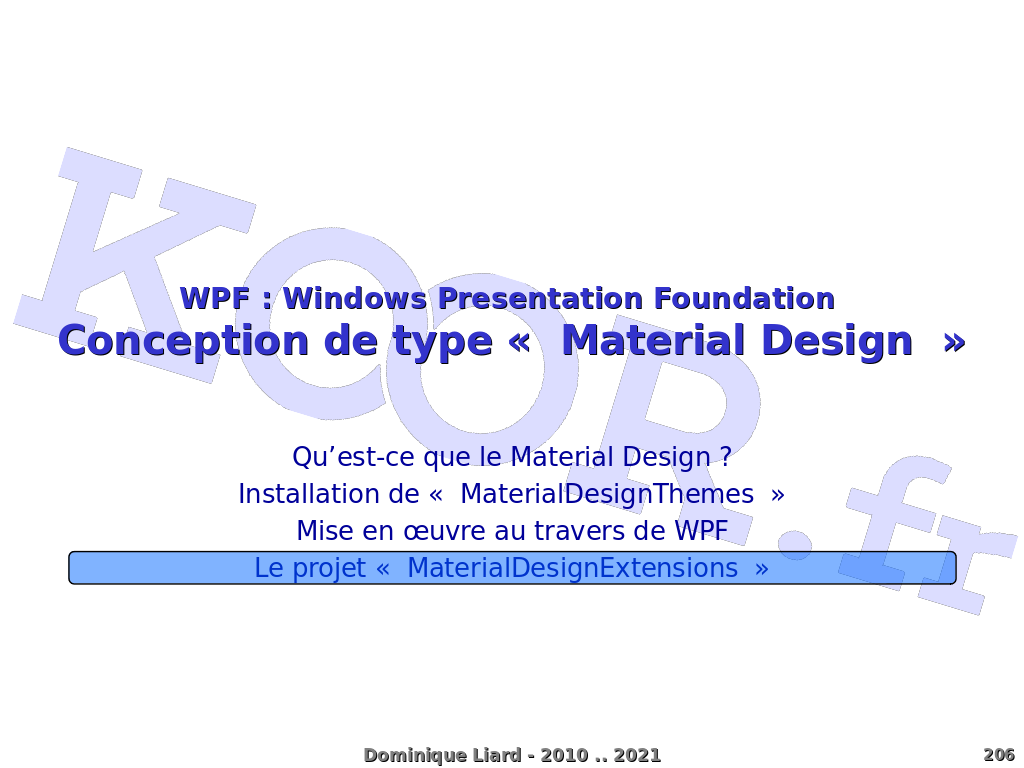 KOOR.fr

WPF : Windows Presentation Foundation
Conception de type « Material Design »

Qu’est-ce que le Material Design ?
Installation de « MaterialDesignThemes »
Mise en œuvre au travers de WPF
Le projet « MaterialDesignExtensions »

Dominique Liard - 2010 .. 2021
206